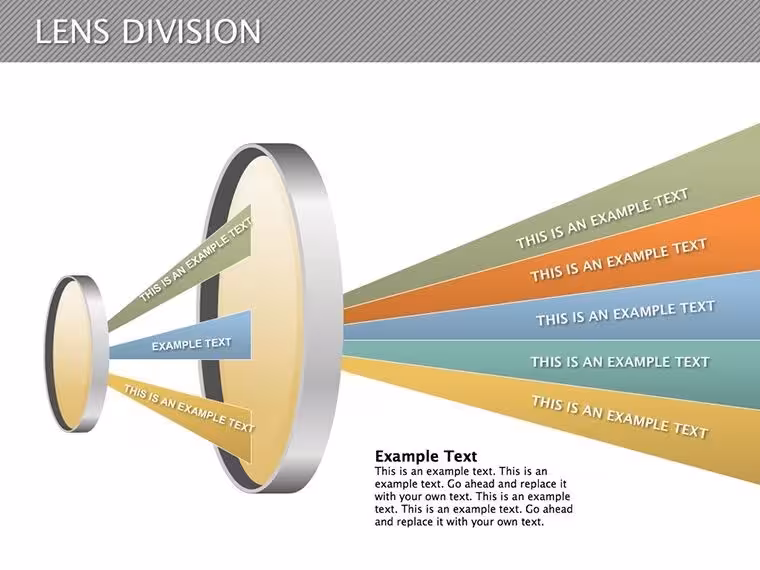 LENS DIVISION

THIS IS AN EXAMPLE TEXT

EXAMPLE TEXT

THIS IS AN EXAMPLE TEXT

THIS IS AN EXAMPLE TEXT

THIS IS AN EXAMPLE TEXT

THIS IS AN EXAMPLE TEXT

THIS IS AN EXAMPLE TEXT

THIS IS AN EXAMPLE TEXT

Example Text
This is an example text. This is an example text. Go ahead and replace it with your own text. This is an example text. This is an example text. Go ahead and replace it with your own text.